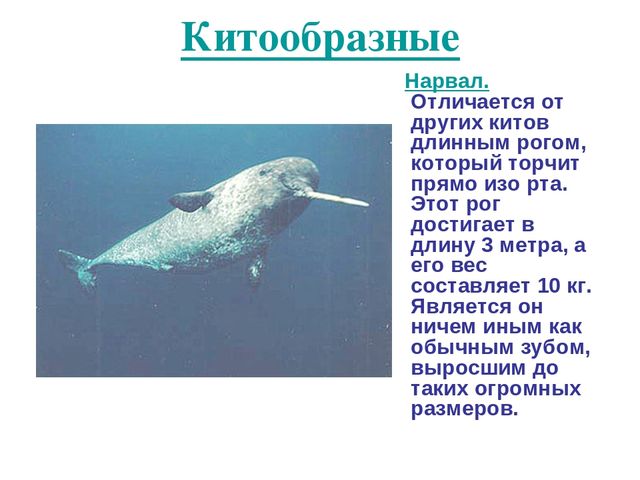 Китообразные

Нарвал.
Отличается от других китов длинным рогом, который торчит прямо изо рта. Этот рог достигает в длину 3 метра, а его вес составляет 10 кг. Является он ничем иным как обычным зубом, выросшим до таких огромных размеров.